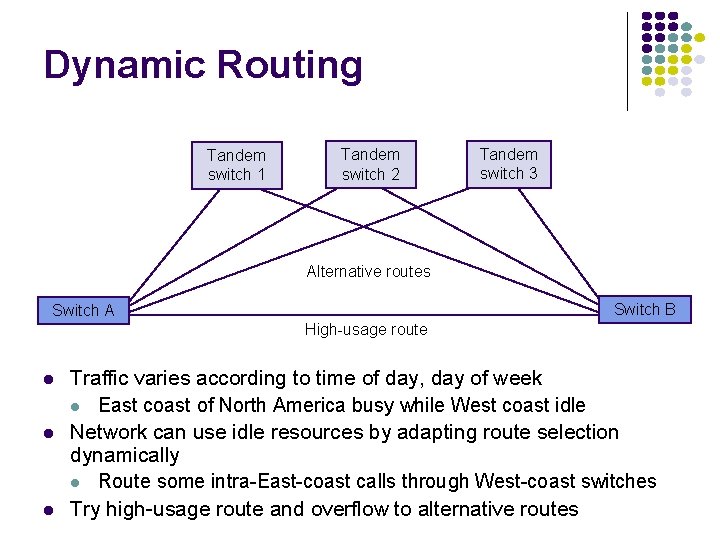 Dynamic Routing

Tandem switch 1

Tandem switch 2

Tandem switch 3

Alternative routes

Switch A

Switch B

High-usage route

- Traffic varies according to time of day, day of week
  - East coast of North America busy while West coast idle
- Network can use idle resources by adapting route selection dynamically
  - Route some intra-East-coast calls through West-coast switches
- Try high-usage route and overflow to alternative routes